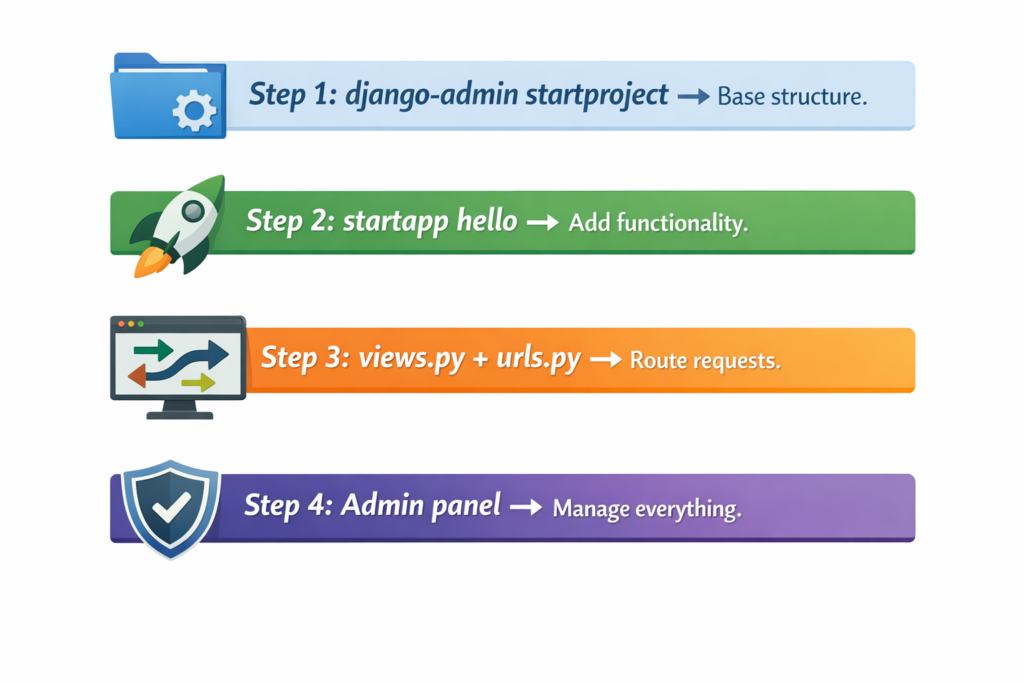 Step 1: django-admin startproject → Base structure.

Step 2: startapp hello → Add functionality.

Step 3: views.py + urls.py → Route requests.

Step 4: Admin panel → Manage everything.